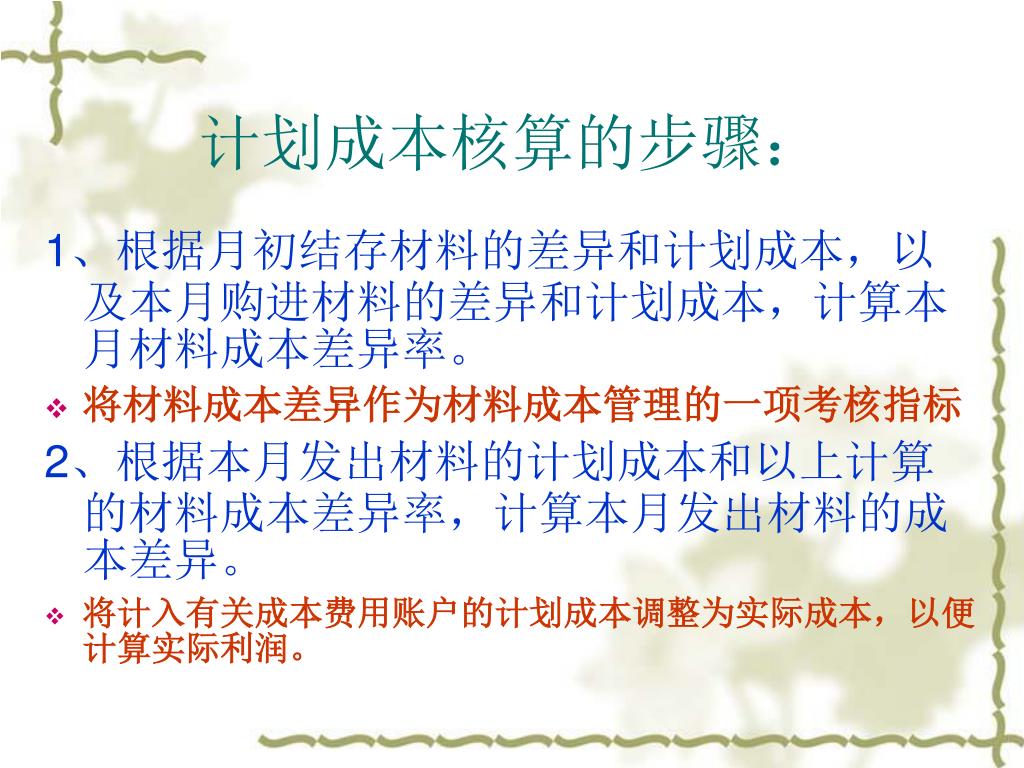 计划成本核算的步骤：

1、根据月初结存材料的差异和计划成本，以及本月购进材料的差异和计划成本，计算本月材料成本差异率。

❖ 将材料成本差异作为材料成本管理的一项考核指标

2、根据本月发出材料的计划成本和以上计算的材料成本差异率，计算本月发出材料的成本差异。

❖ 将计入有关成本费用账户的计划成本调整为实际成本，以便计算实际利润。